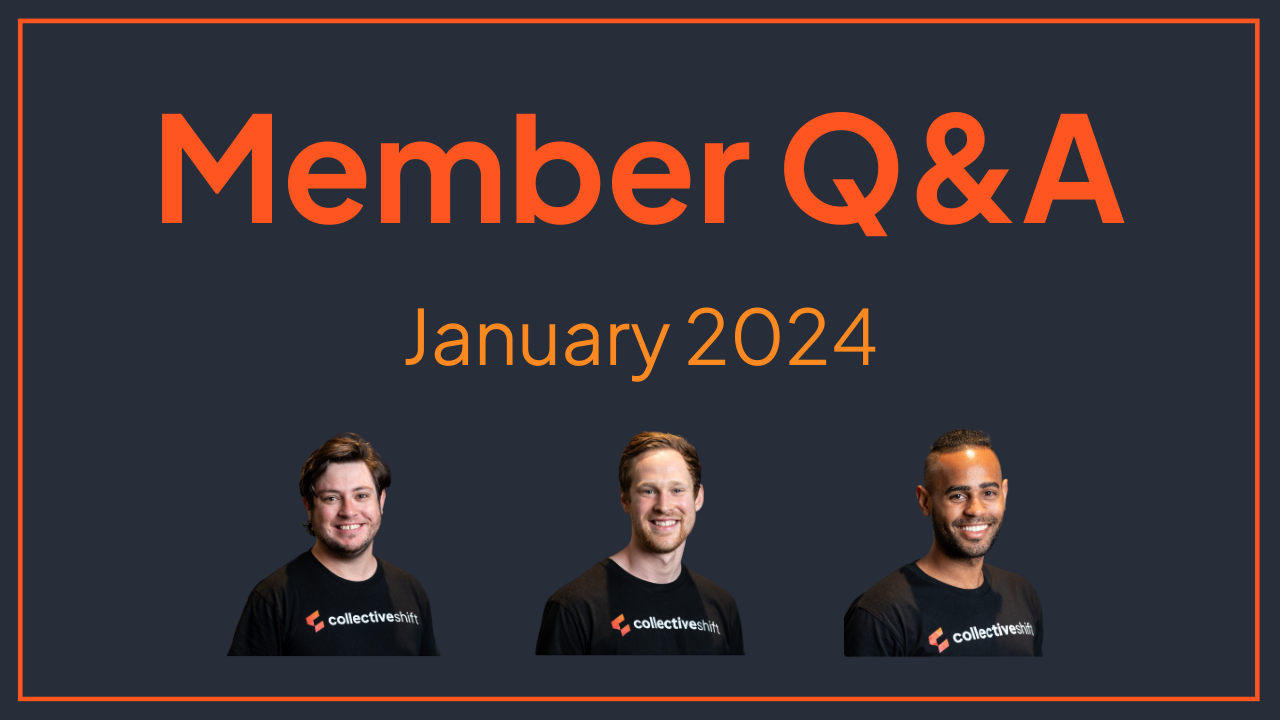 Member Q&A

January 2024

collectiveshift

collectiveshift

collectiveshift